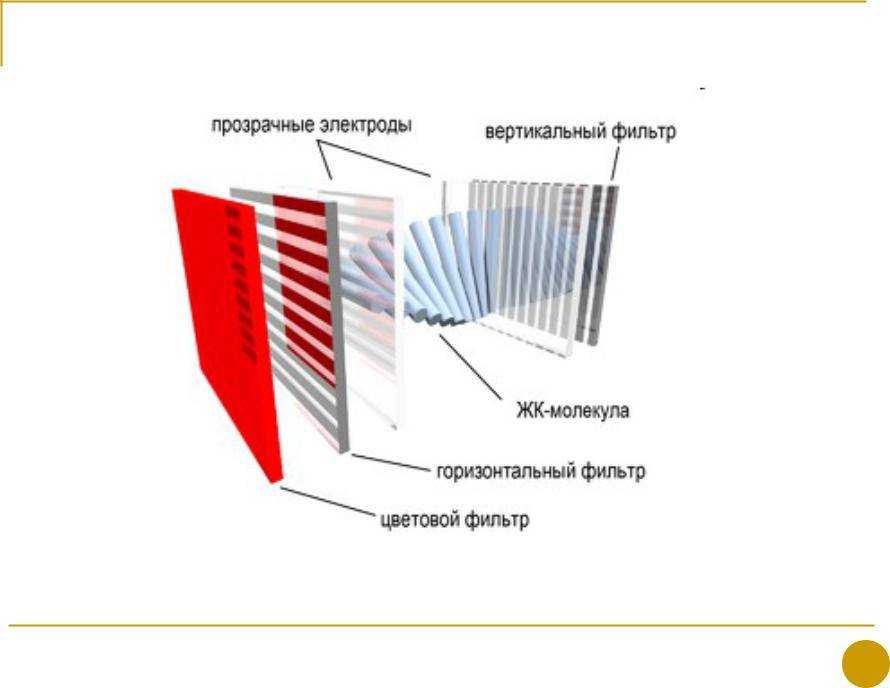 прозрачные электроды
вертикальный фильтр
ЖК-молекула
горизонтальный фильтр
цветовой фильтр